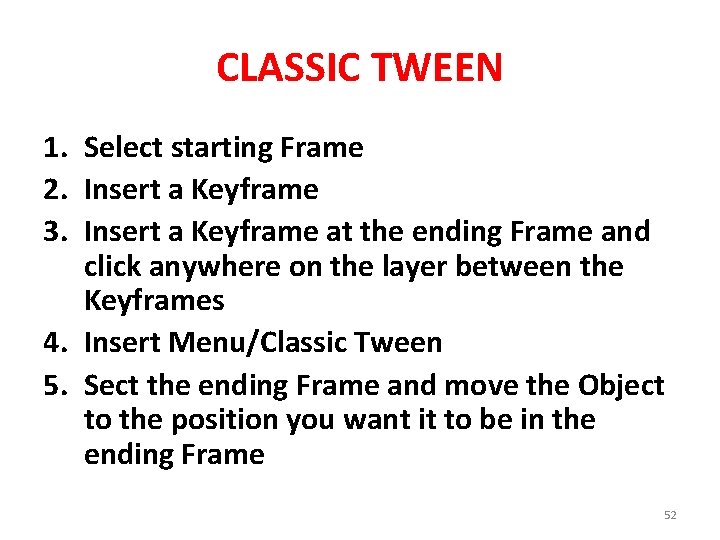 CLASSIC TWEEN

1. Select starting Frame
2. Insert a Keyframe
3. Insert a Keyframe at the ending Frame and click anywhere on the layer between the Keyframes
4. Insert Menu/Classic Tween
5. Sect the ending Frame and move the Object to the position you want it to be in the ending Frame

52